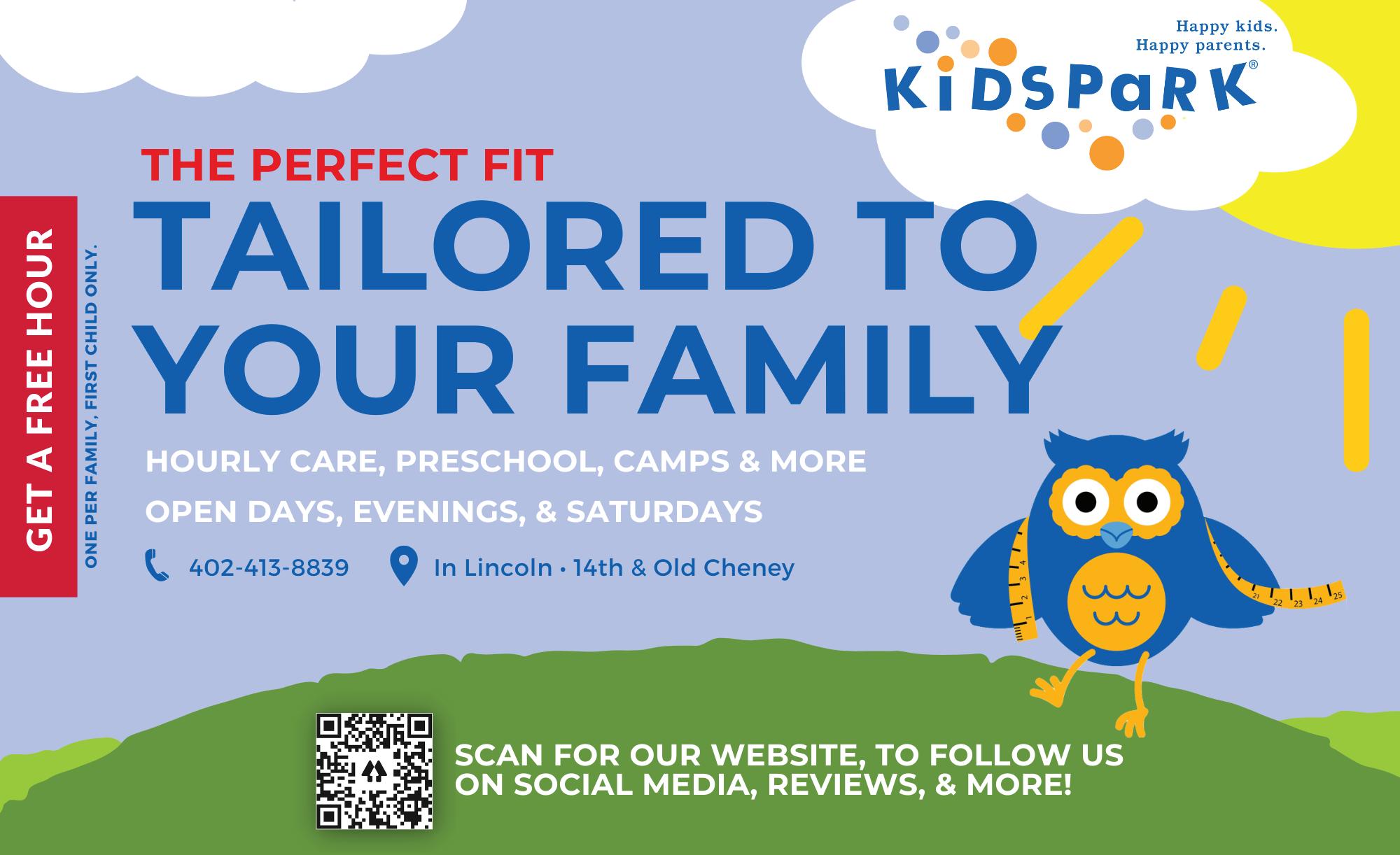 Happy kids.
Happy parents.
KiDSPaRK®

GET A FREE HOUR
ONE PER FAMILY, FIRST CHILD ONLY.

THE PERFECT FIT
TAILORED TO YOUR FAMILY

HOURLY CARE, PRESCHOOL, CAMPS & MORE
OPEN DAYS, EVENINGS, & SATURDAYS

402-413-8839
In Lincoln • 14th & Old Cheney

1 2 3 4
21 22 23 24 25

SCAN FOR OUR WEBSITE, TO FOLLOW US ON SOCIAL MEDIA, REVIEWS, & MORE!